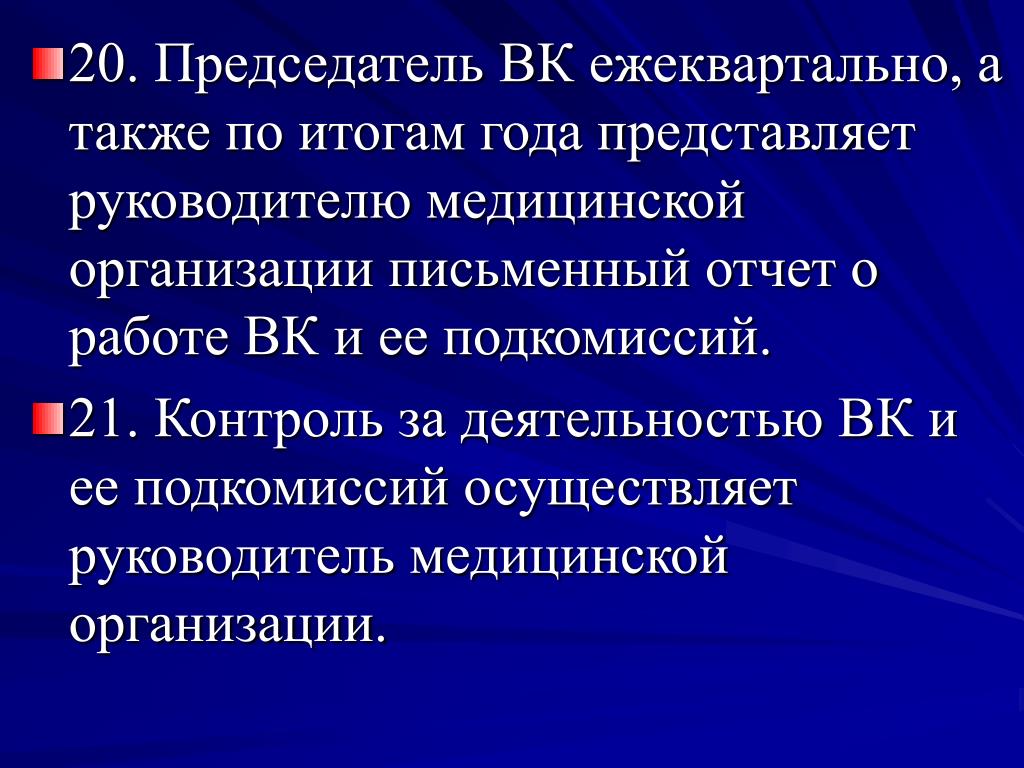 20. Председатель ВК ежеквартально, а также по итогам года представляет руководителю медицинской организации письменный отчет о работе ВК и ее подкомиссий.

21. Контроль за деятельностью ВК и ее подкомиссий осуществляет руководитель медицинской организации.